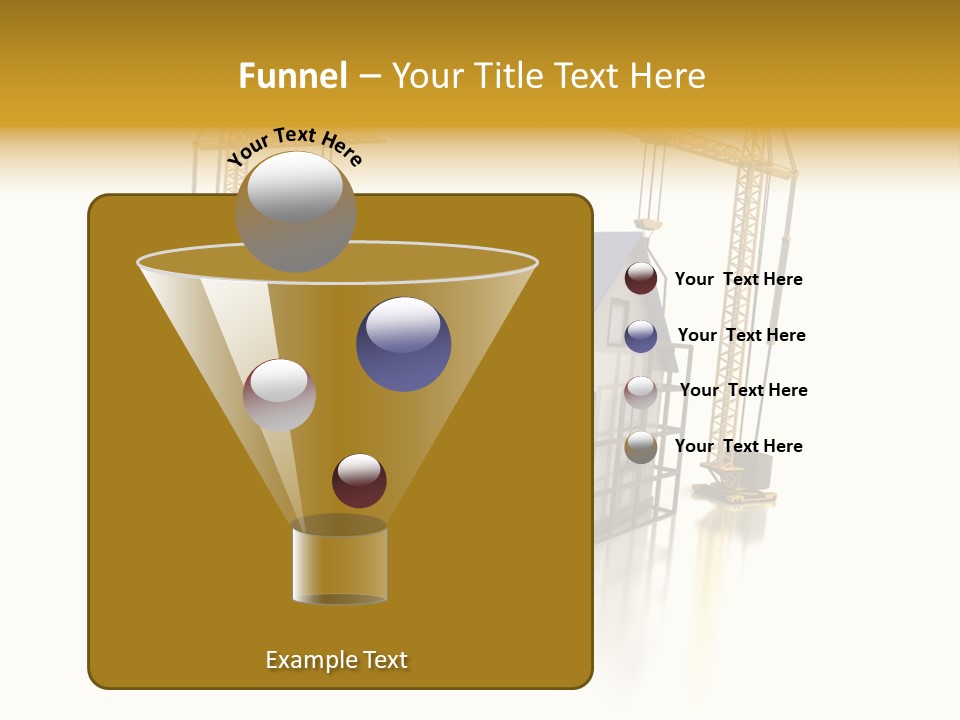 Funnel – Your Title Text Here

Your Text Here

Your Text Here

Your Text Here

Your Text Here

Your Text Here

Example Text